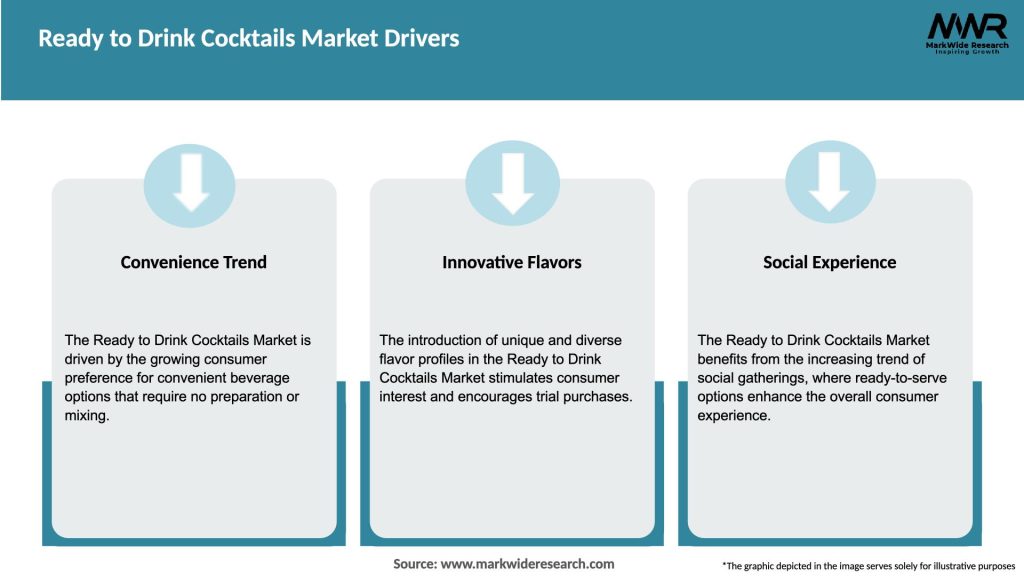 Ready to Drink Cocktails Market Drivers

MWR
MarkWide Research
Inspiring Growth

Convenience Trend

The Ready to Drink Cocktails Market is driven by the growing consumer preference for convenient beverage options that require no preparation or mixing.

Innovative Flavors

The introduction of unique and diverse flavor profiles in the Ready to Drink Cocktails Market stimulates consumer interest and encourages trial purchases.

Social Experience

The Ready to Drink Cocktails Market benefits from the increasing trend of social gatherings, where ready-to-serve options enhance the overall consumer experience.

Source: www.markwideresearch.com

*The graphic depicted in the image serves solely for illustrative purposes